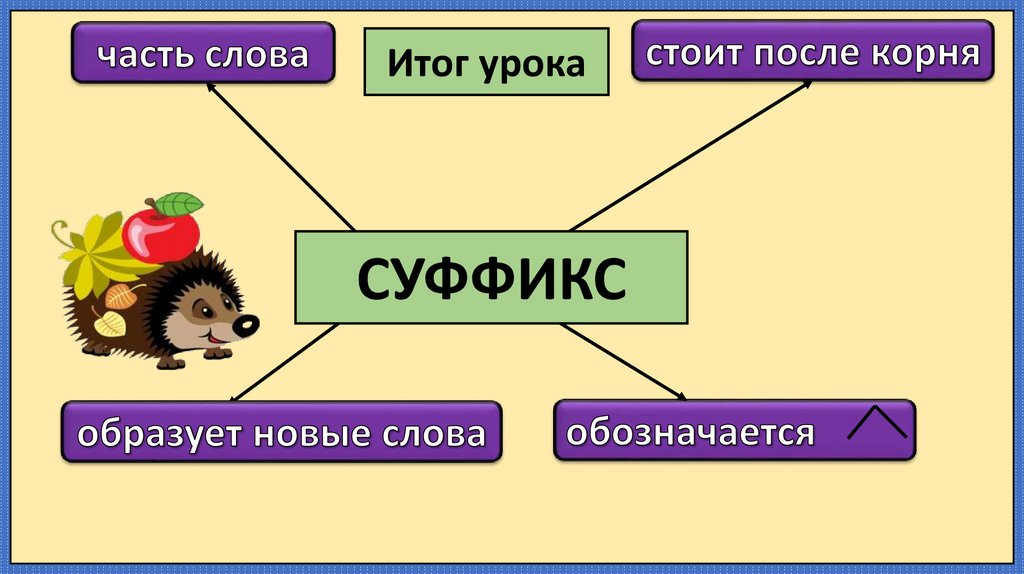 часть слова

Итог урока

стоит после корня

СУФФИКС

образует новые слова

обозначается